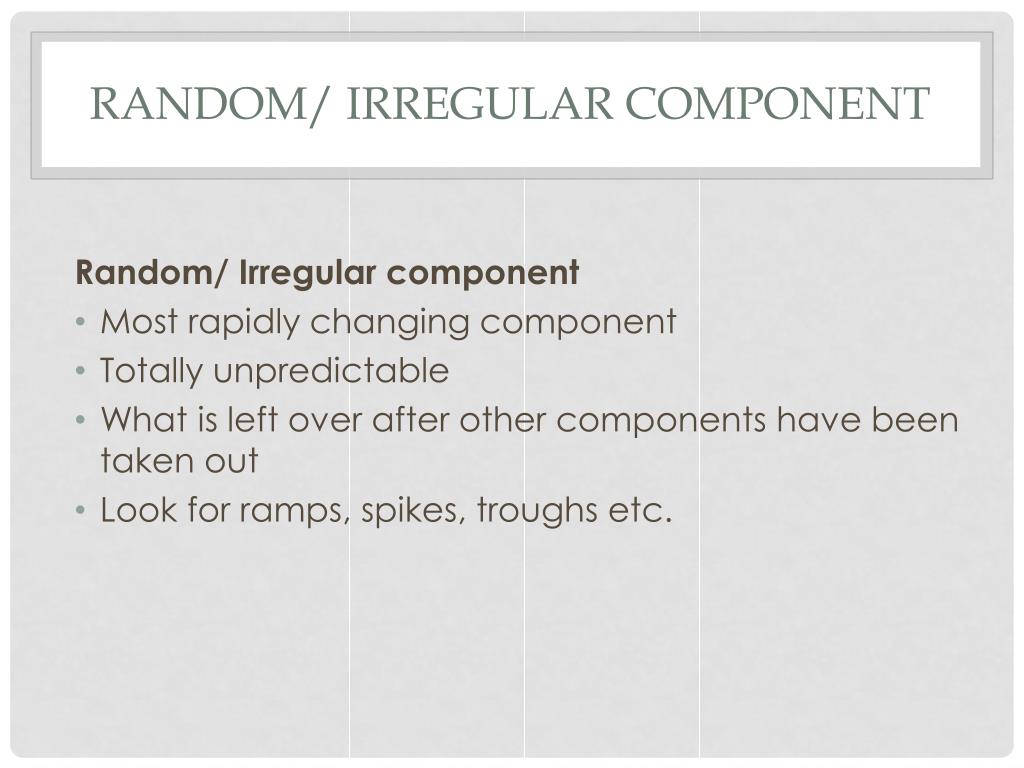 RANDOM/ IRREGULAR COMPONENT

Random/ Irregular component
• Most rapidly changing component
• Totally unpredictable
• What is left over after other components have been taken out
• Look for ramps, spikes, troughs etc.